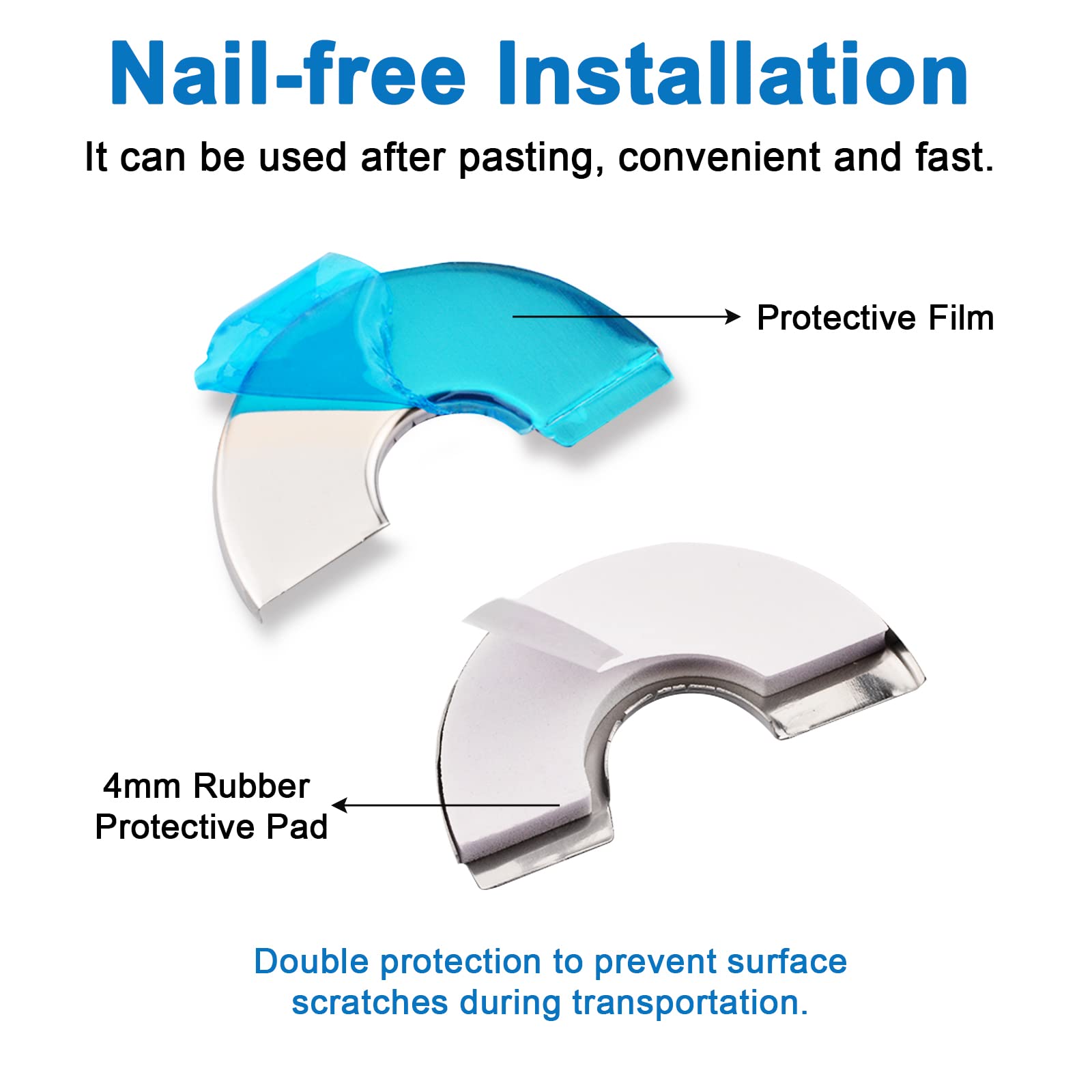 Nail-free Installation

It can be used after pasting, convenient and fast.

Protective Film

4mm Rubber Protective Pad

Double protection to prevent surface scratches during transportation.